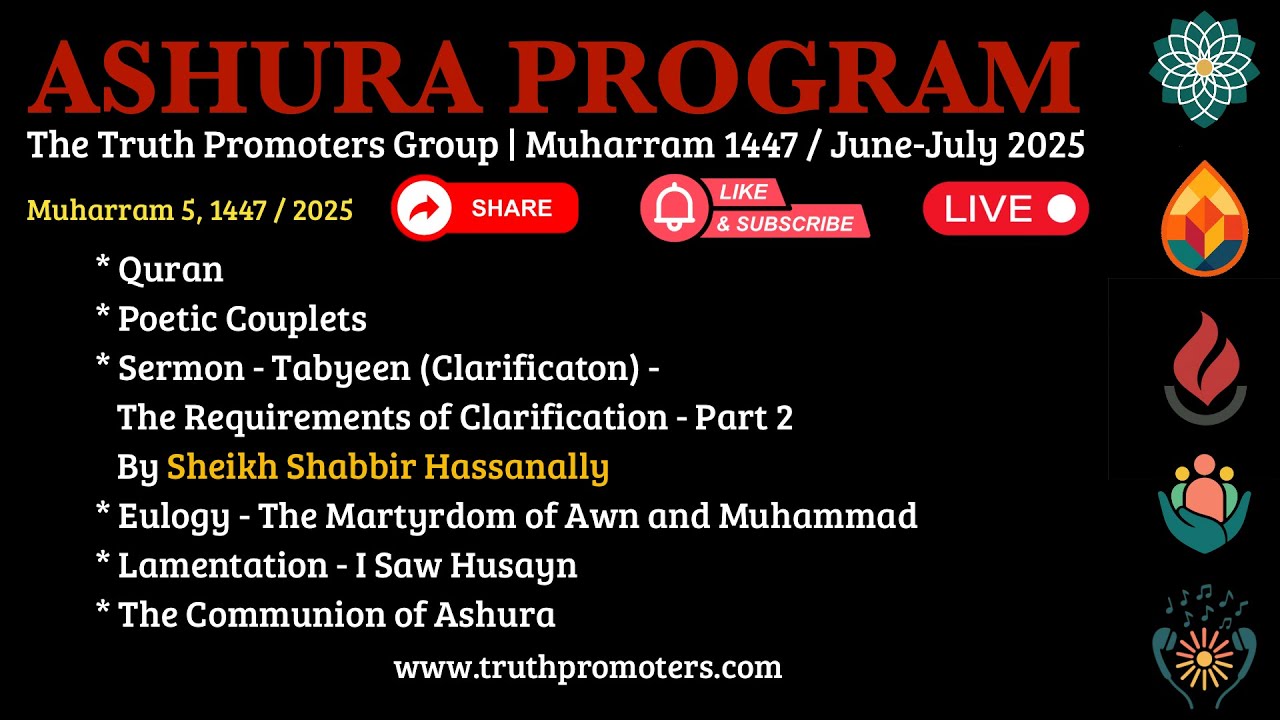 ASHURA PROGRAM
The Truth Promoters Group | Muharram 1447 / June-July 2025

Muharram 5, 1447 / 2025

SHARE

LIKE & SUBSCRIBE

LIVE

* Quran
* Poetic Couplets
* Sermon - Tabyeen (Clarificaton) - The Requirements of Clarification - Part 2 By Sheikh Shabbir Hassanally
* Eulogy - The Martyrdom of Awn and Muhammad
* Lamentation - I Saw Husayn
* The Communion of Ashura

www.truthpromoters.com